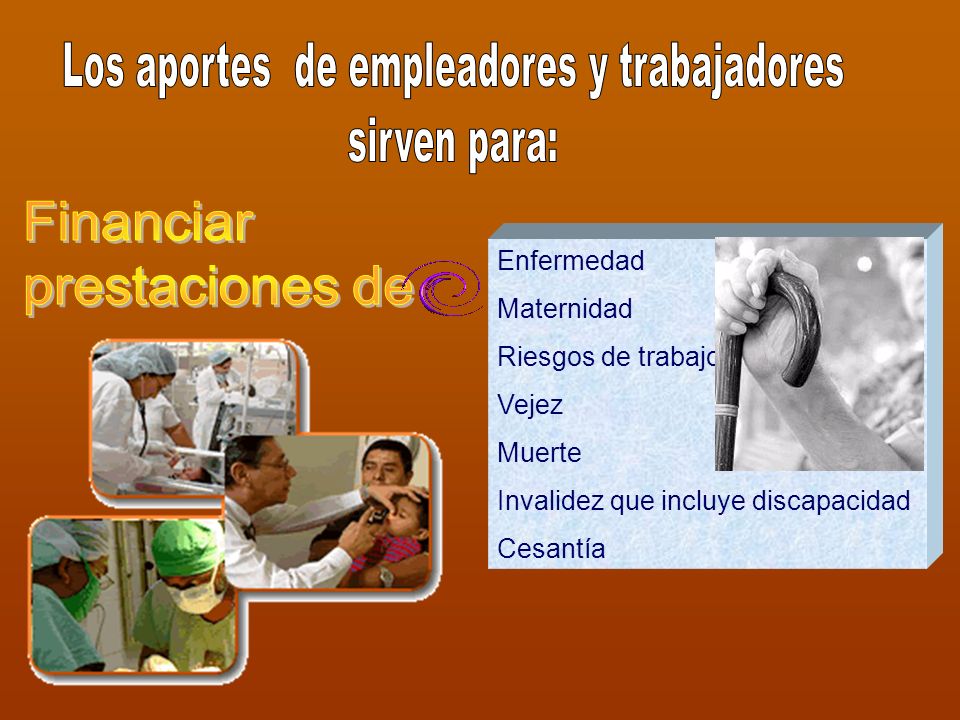 Los aportes de empleadores y trabajadores sirven para:

Financiar prestaciones de

Enfermedad
Maternidad
Riesgos de trabajo
Vejez
Muerte
Invalidez que incluye discapacidad
Cesantía